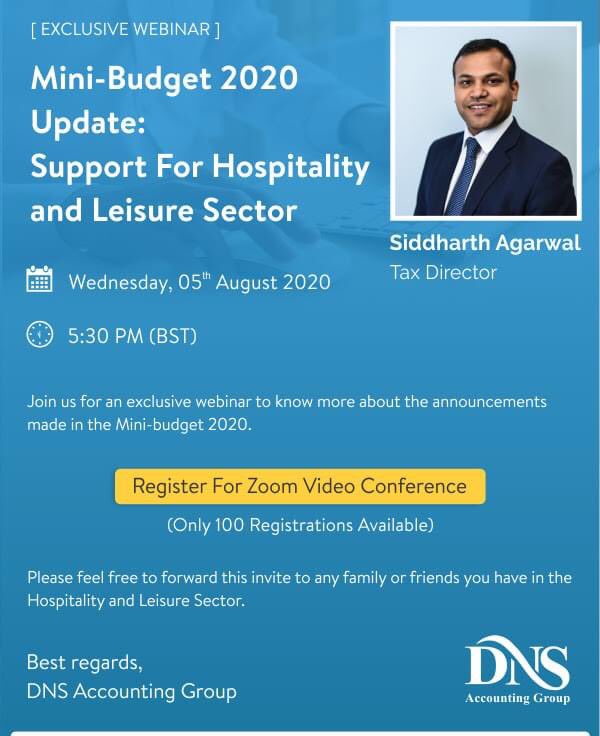 [ EXCLUSIVE WEBINAR ]

Mini-Budget 2020 Update: Support For Hospitality and Leisure Sector

Siddharth Agarwal
Tax Director

Wednesday, 05th August 2020

5:30 PM (BST)

Join us for an exclusive webinar to know more about the announcements made in the Mini-budget 2020.

Register For Zoom Video Conference

(Only 100 Registrations Available)

Please feel free to forward this invite to any family or friends you have in the Hospitality and Leisure Sector.

Best regards,
DNS Accounting Group

DNS
Accounting Group